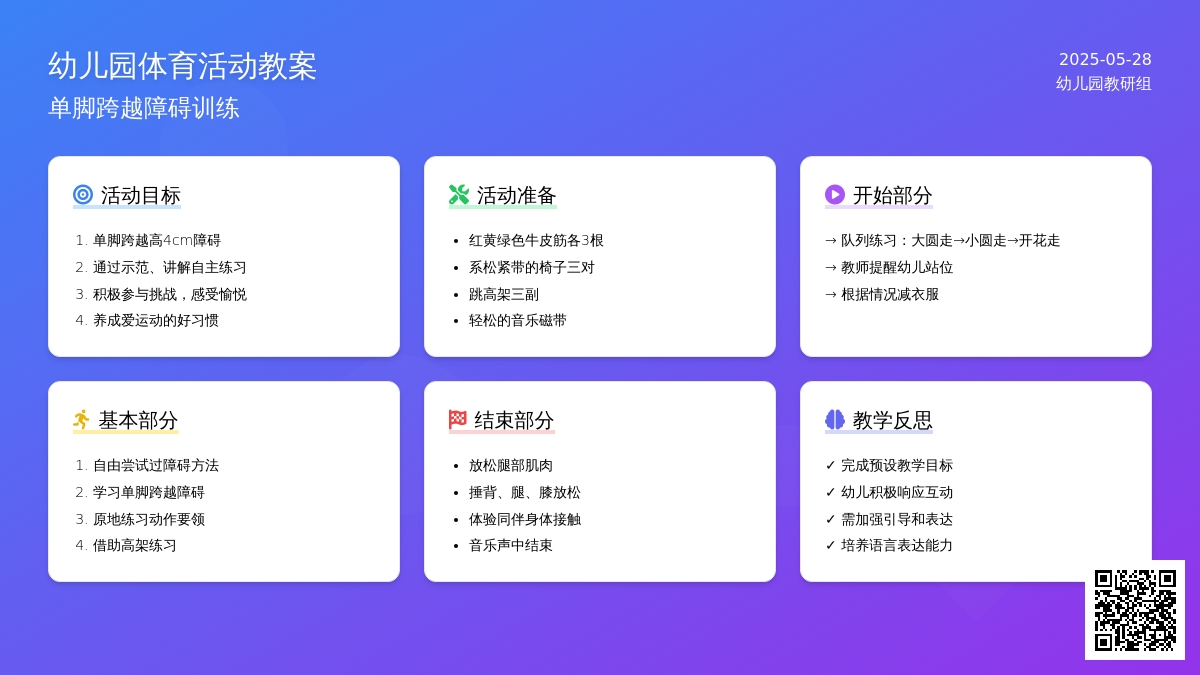 幼儿园体育活动教案
单脚跨越障碍训练

2025-05-28
幼儿园教研组

活动目标
1. 单脚跨越高4cm障碍
2. 通过示范、讲解自主练习
3. 积极参与挑战，感受愉悦
4. 养成爱运动的好习惯

活动准备
• 红黄绿色牛皮筋各3根
• 系松紧带的椅子三对
• 跳高架三副
• 轻松的音乐磁带

开始部分
→ 队列练习：大圆走→小圆走→开花走
→ 教师提醒幼儿站位
→ 根据情况减衣服

基本部分
1. 自由尝试过障碍方法
2. 学习单脚跨越障碍
3. 原地练习动作要领
4. 借助高架练习

结束部分
• 放松腿部肌肉
• 捶背、腿、膝放松
• 体验同伴身体接触
• 音乐声中结束

教学反思
✓ 完成预设教学目标
✓ 幼儿积极响应互动
✓ 需加强引导和表达
✓ 培养语言表达能力